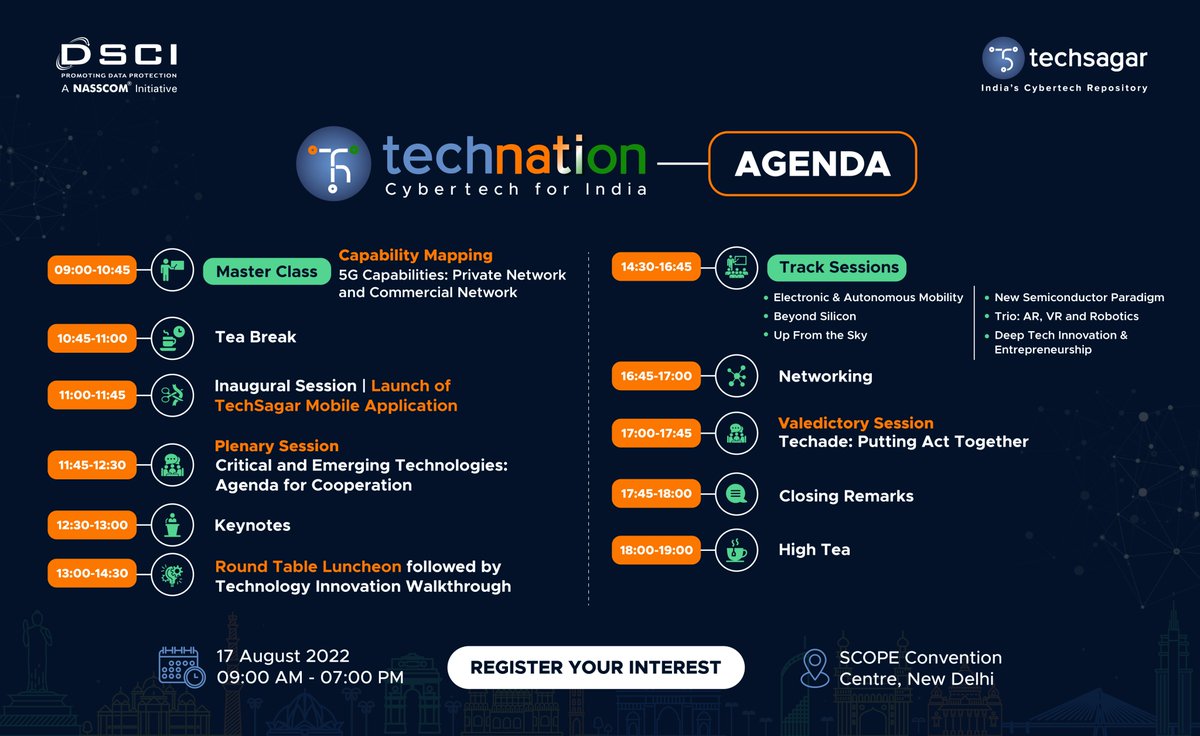 DSCI
PROMOTING DATA PROTECTION
A NASSCOM® Initiative

techsagar
India's Cybertech Repository

technation
Cybertech for India

AGENDA

09:00-10:45 Master Class Capability Mapping
5G Capabilities: Private Network and Commercial Network

10:45-11:00 Tea Break

11:00-11:45 Inaugural Session | Launch of TechSagar Mobile Application

11:45-12:30 Plenary Session
Critical and Emerging Technologies: Agenda for Cooperation

12:30-13:00 Keynotes

13:00-14:30 Round Table Luncheon followed by Technology Innovation Walkthrough

14:30-16:45 Track Sessions
• Electronic & Autonomous Mobility
• Beyond Silicon
• Up From the Sky
• New Semiconductor Paradigm
• Trio: AR, VR and Robotics
• Deep Tech Innovation & Entrepreneurship

16:45-17:00 Networking

17:00-17:45 Valedictory Session
Techade: Putting Act Together

17:45-18:00 Closing Remarks

18:00-19:00 High Tea

17 August 2022
09:00 AM - 07:00 PM

REGISTER YOUR INTEREST

SCOPE Convention Centre, New Delhi